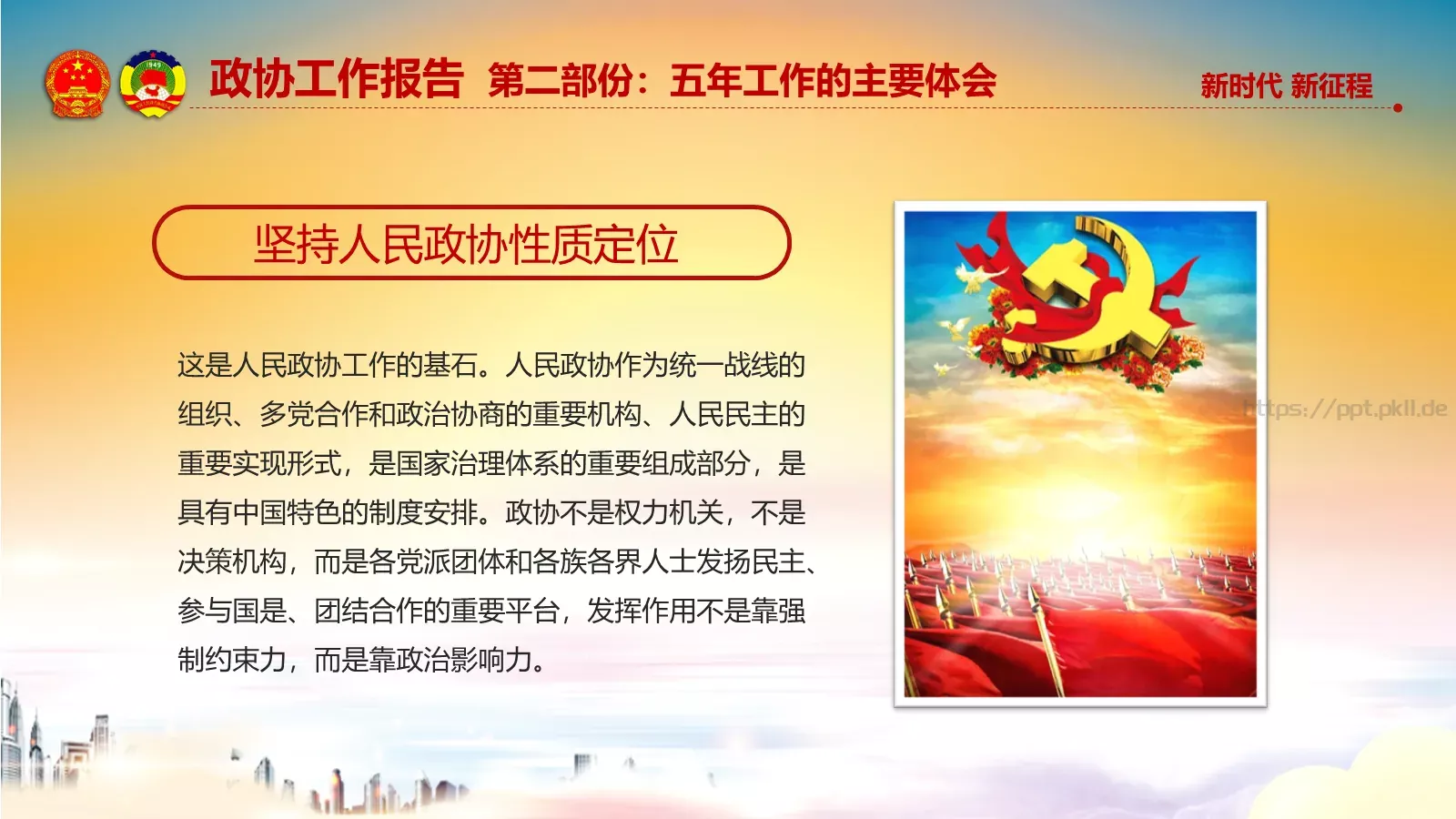 政协工作报告 第二部份：五年工作的主要体会

新时代 新征程

坚持人民政协性质定位

这是人民政协工作的基石。人民政协作为统一战线的组织、多党合作和政治协商的重要机构、人民民主的重要实现形式，是国家治理体系的重要组成部分，是具有中国特色的制度安排。政协不是权力机关，不是决策机构，而是各党派团体和各族各界人士发扬民主、参与国是、团结合作的重要平台，发挥作用不是靠强制约束力，而是靠政治影响力。

https://ppt.pkll.de